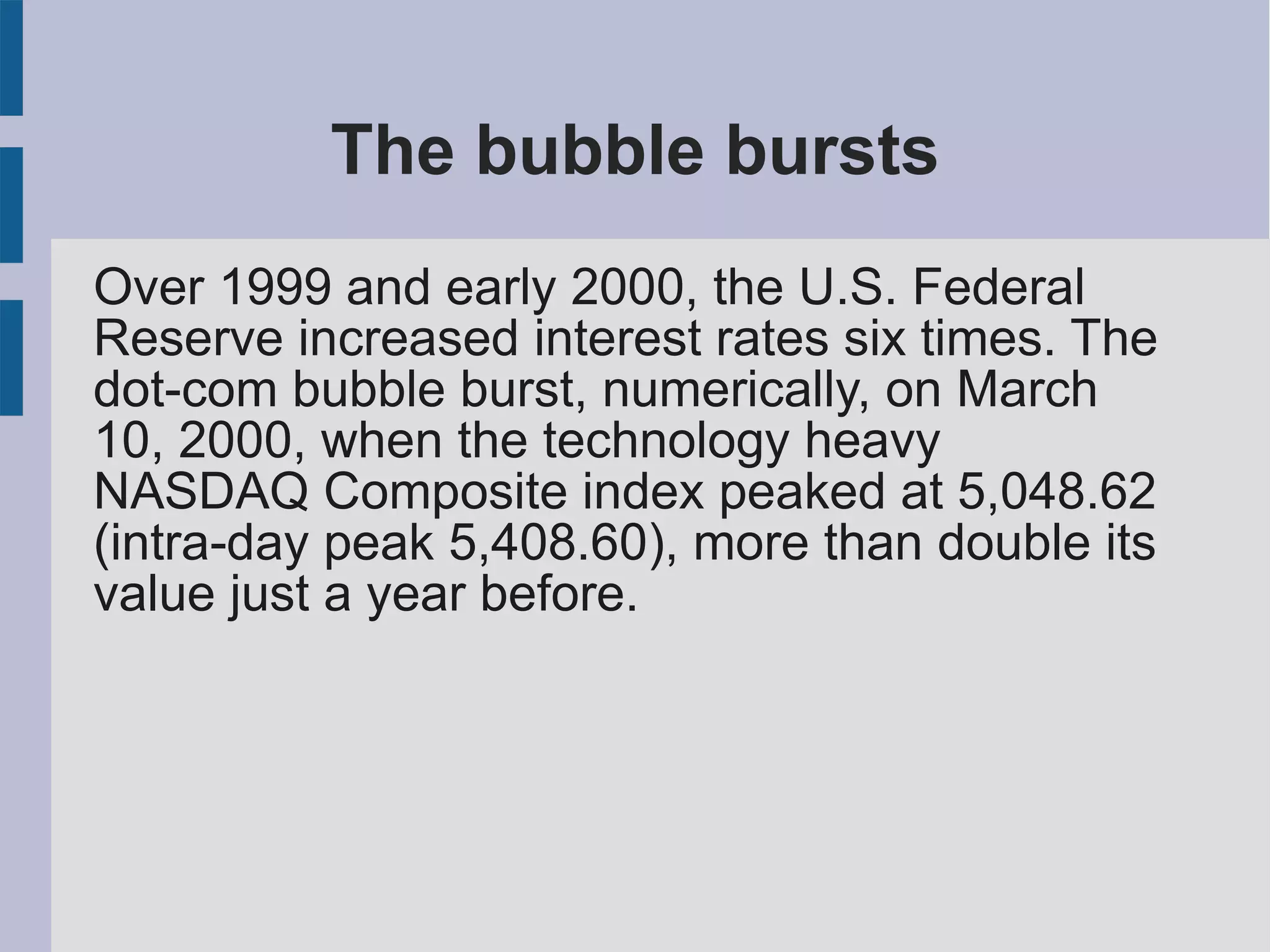 The bubble bursts

Over 1999 and early 2000, the U.S. Federal Reserve increased interest rates six times. The dot-com bubble burst, numerically, on March 10, 2000, when the technology heavy NASDAQ Composite index peaked at 5,048.62 (intra-day peak 5,408.60), more than double its value just a year before.